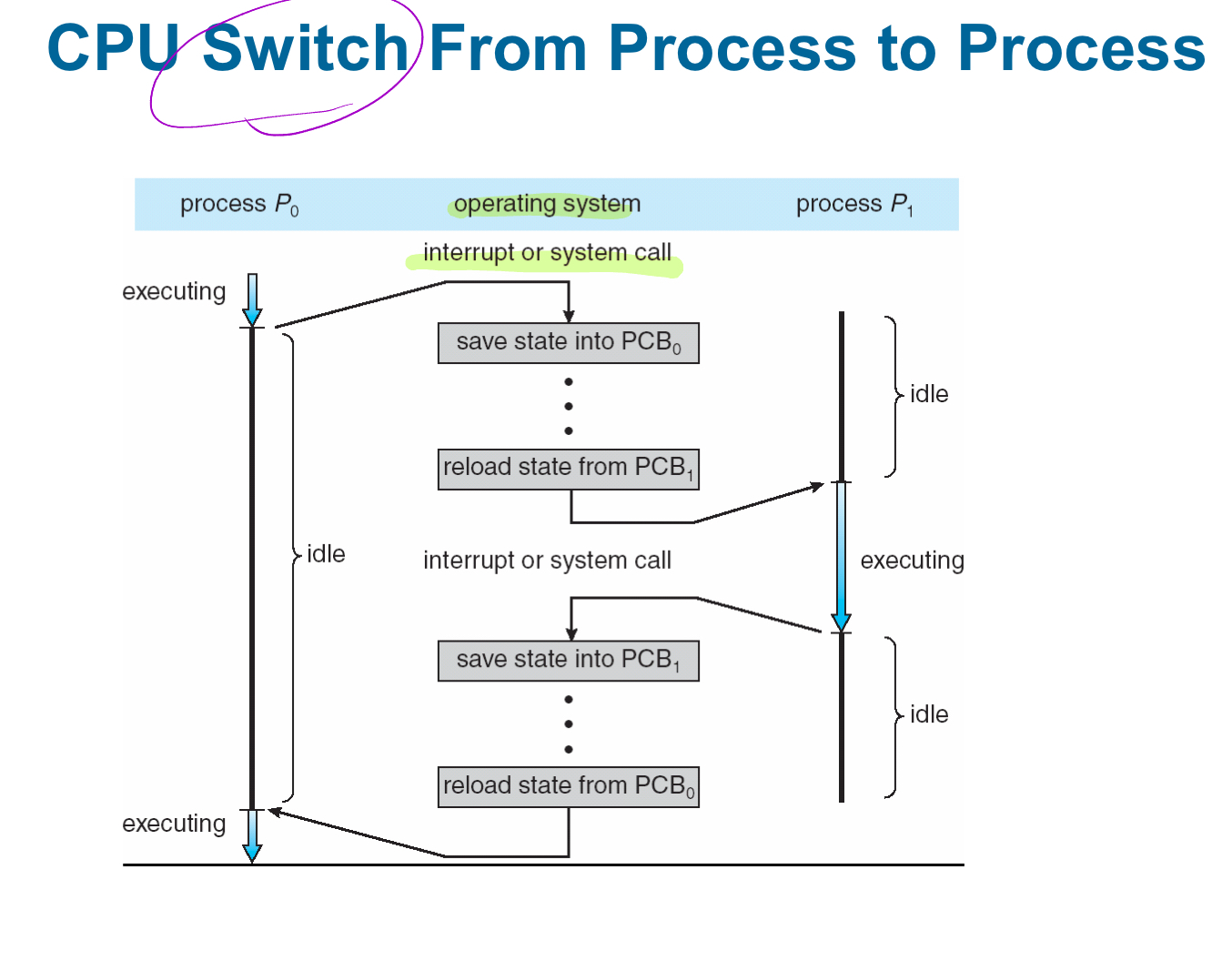 CPU Switch From Process to Process

process $P_0$

operating system

process $P_1$

interrupt or system call

executing

save state into $PCB_0$

idle

reload state from $PCB_1$

idle

interrupt or system call

executing

save state into $PCB_1$

idle

reload state from $PCB_0$

executing